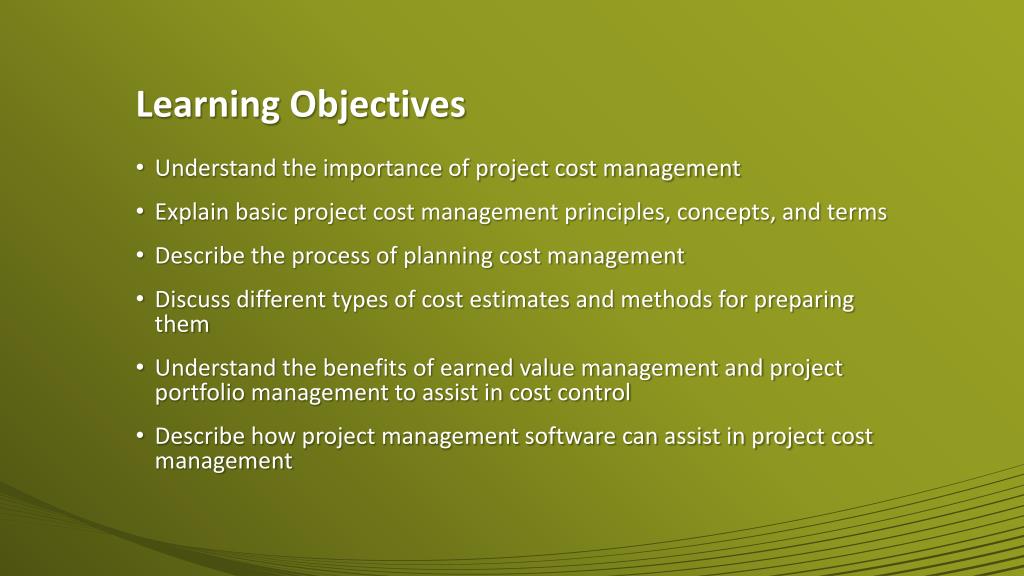 Learning Objectives

• Understand the importance of project cost management

• Explain basic project cost management principles, concepts, and terms

• Describe the process of planning cost management

• Discuss different types of cost estimates and methods for preparing them

• Understand the benefits of earned value management and project portfolio management to assist in cost control

• Describe how project management software can assist in project cost management